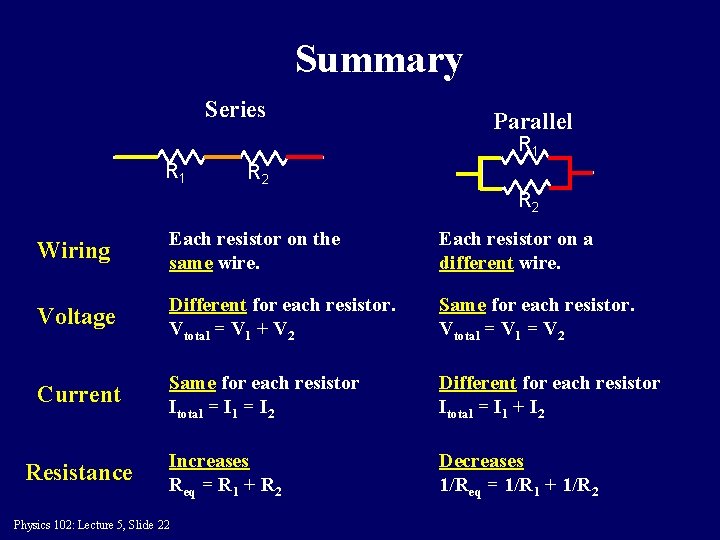 Summary

| | Series | Parallel |
|---|---|---|
| | $R_1$ $R_2$ | $R_1$ $R_2$ |
| Wiring | Each resistor on the same wire. | Each resistor on a different wire. |
| Voltage | Different for each resistor. $V_{total} = V_1 + V_2$ | Same for each resistor. $V_{total} = V_1 = V_2$ |
| Current | Same for each resistor $I_{total} = I_1 = I_2$ | Different for each resistor $I_{total} = I_1 + I_2$ |
| Resistance | Increases $R_{eq} = R_1 + R_2$ | Decreases $1/R_{eq} = 1/R_1 + 1/R_2$ |

Physics 102: Lecture 5, Slide 22